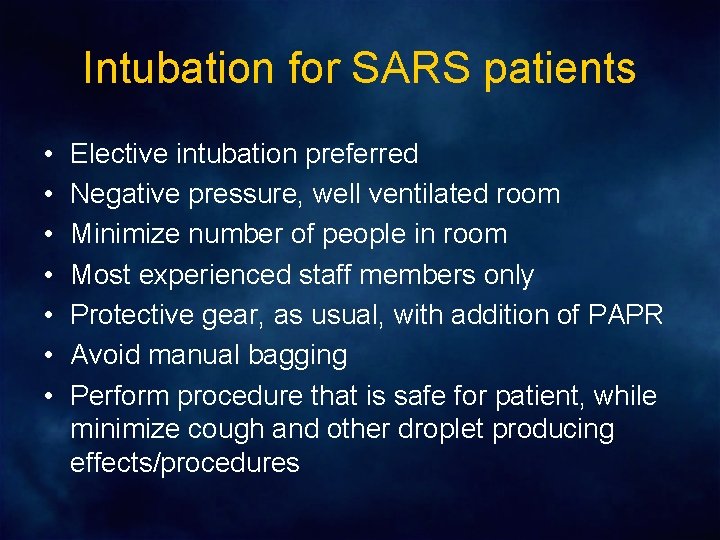 Intubation for SARS patients

• Elective intubation preferred
• Negative pressure, well ventilated room
• Minimize number of people in room
• Most experienced staff members only
• Protective gear, as usual, with addition of PAPR
• Avoid manual bagging
• Perform procedure that is safe for patient, while minimize cough and other droplet producing effects/procedures